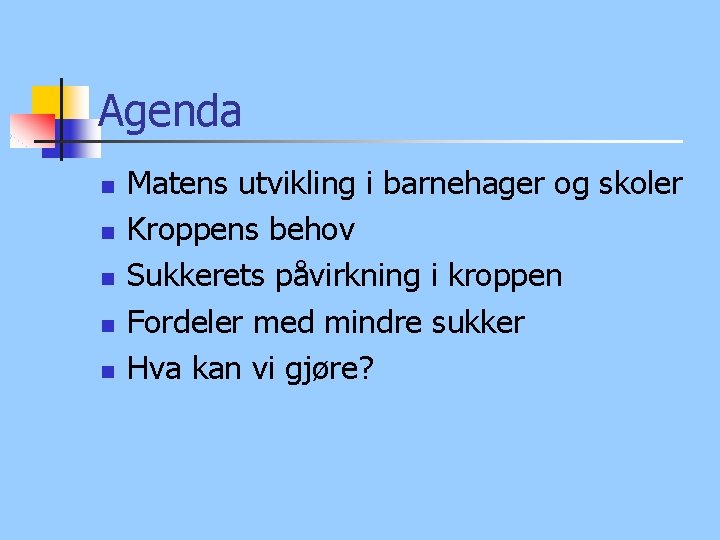 Agenda

- Matens utvikling i barnehager og skoler
- Kroppens behov
- Sukkerets påvirkning i kroppen
- Fordeler med mindre sukker
- Hva kan vi gjøre?